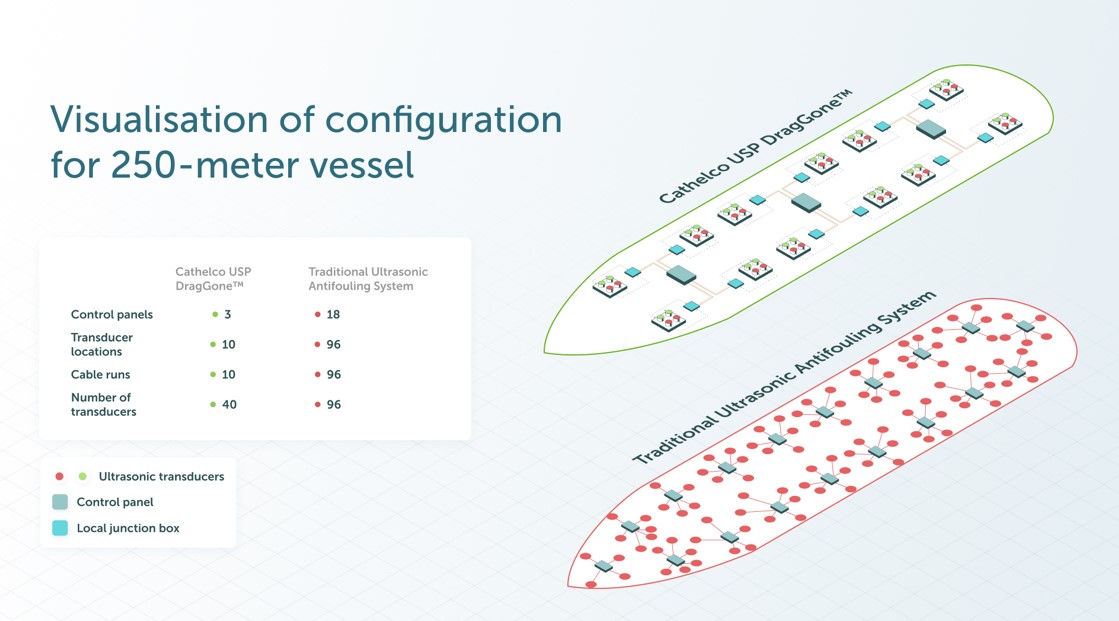 Visualisation of configuration for 250-meter vessel

| | Cathelco USP DragGone™ | Traditional Ultrasonic Antifouling System |
|---|---|---|
| Control panels | 3 | 18 |
| Transducer locations | 10 | 96 |
| Cable runs | 10 | 96 |
| Number of transducers | 40 | 96 |

Ultrasonic transducers
Control panel
Local junction box

Cathelco USP DragGone™

Traditional Ultrasonic Antifouling System